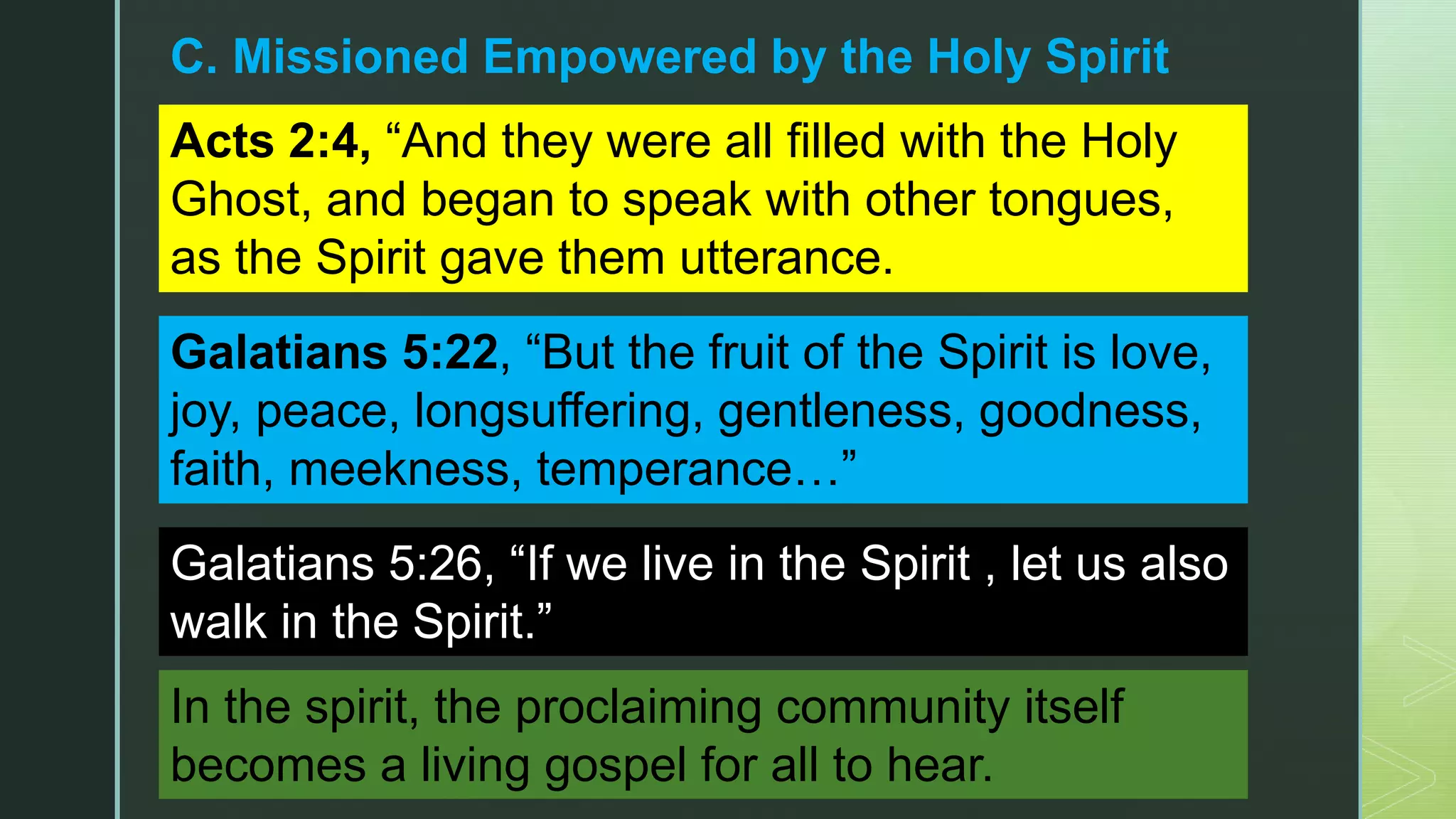 C. Missioned Empowered by the Holy Spirit

Acts 2:4, “And they were all filled with the Holy Ghost, and began to speak with other tongues, as the Spirit gave them utterance.

Galatians 5:22, “But the fruit of the Spirit is love, joy, peace, longsuffering, gentleness, goodness, faith, meekness, temperance…”

Galatians 5:26, “If we live in the Spirit , let us also walk in the Spirit.”

In the spirit, the proclaiming community itself becomes a living gospel for all to hear.